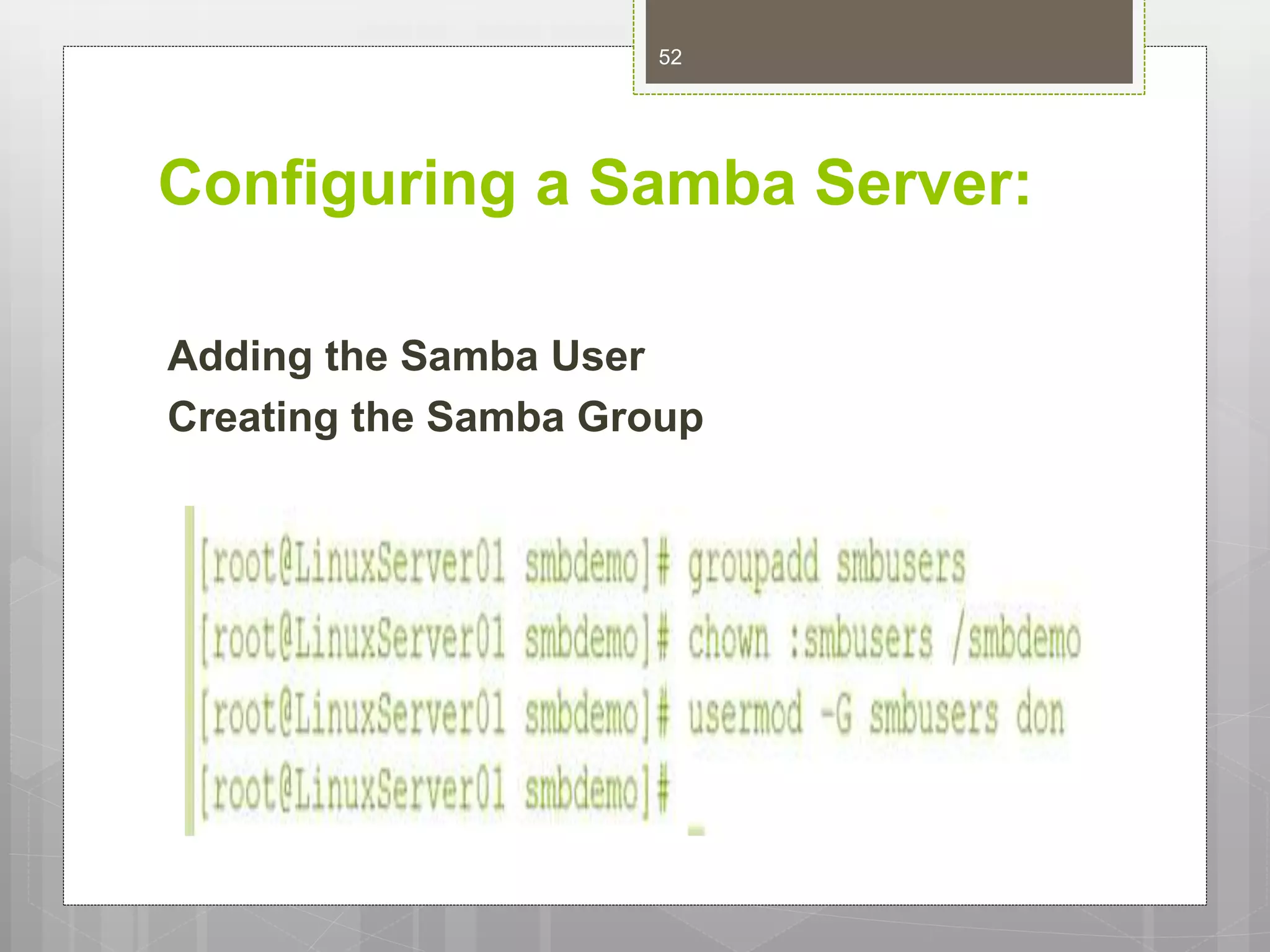 52

Configuring a Samba Server:

Adding the Samba User
Creating the Samba Group

[root@LinuxServer01 smbdemo]# groupadd smbusers
[root@LinuxServer01 smbdemo]# chown :smbusers /smbdemo
[root@LinuxServer01 smbdemo]# usermod -G smbusers don
[root@LinuxServer01 smbdemo]# _